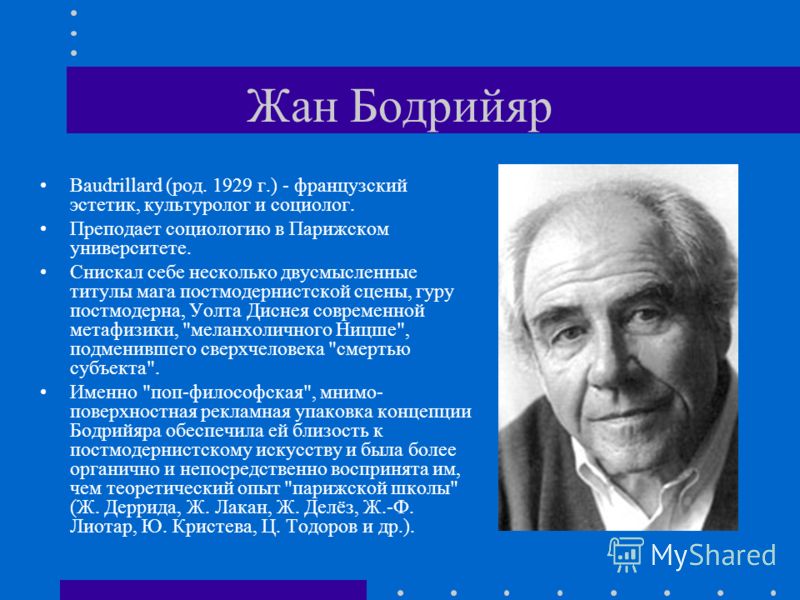 Жан Бодрийяр

• Baudrillard (род. 1929 г.) - французский эстетик, культуролог и социолог.

• Преподает социологию в Парижском университете.

• Снискал себе несколько двусмысленные титулы мага постмодернистской сцены, гуру постмодерна, Уолта Диснея современной метафизики, "меланхоличного Ницше", подменившего сверхчеловека "смертью субъекта".

• Именно "поп-философская", мнимо-поверхностная рекламная упаковка концепции Бодрийяра обеспечила ей близость к постмодернистскому искусству и была более органично и непосредственно воспринята им, чем теоретический опыт "парижской школы" (Ж. Деррида, Ж. Лакан, Ж. Делёз, Ж.-Ф. Лиотар, Ю. Кристева, Ц. Тодоров и др.).

MyShared